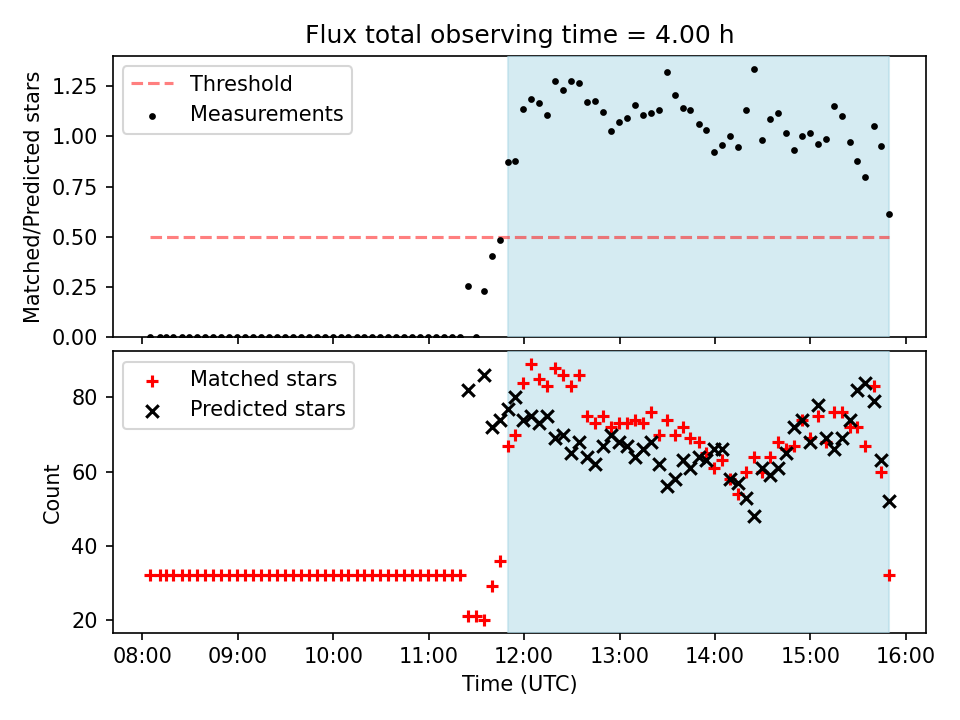 Flux total observing time = 4.00 h

Threshold
Measurements

Matched/Predicted stars

1.25
1.00
0.75
0.50
0.25
0.00

Matched stars
Predicted stars

Count

80
60
40
20

08:00
09:00
10:00
11:00
12:00
13:00
14:00
15:00
16:00

Time (UTC)